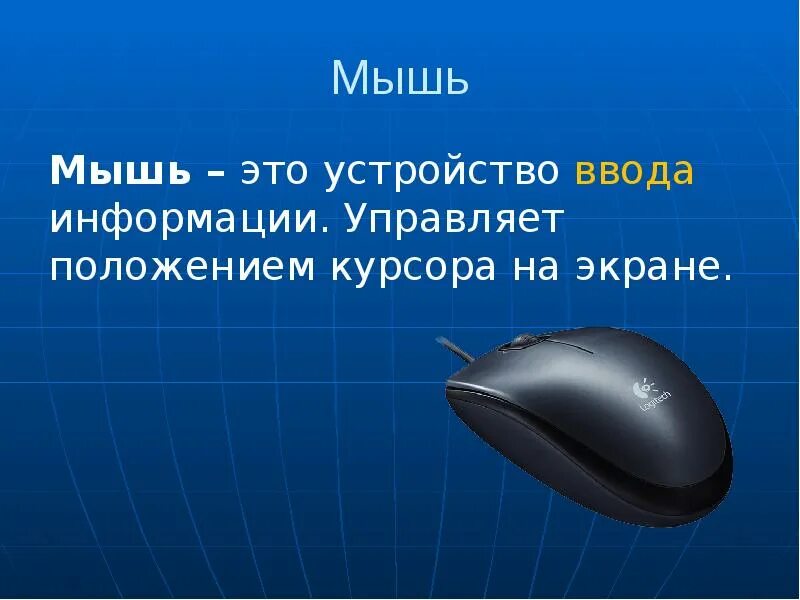 Мышь

Мышь – это устройство ввода информации. Управляет положением курсора на экране.

Logitech